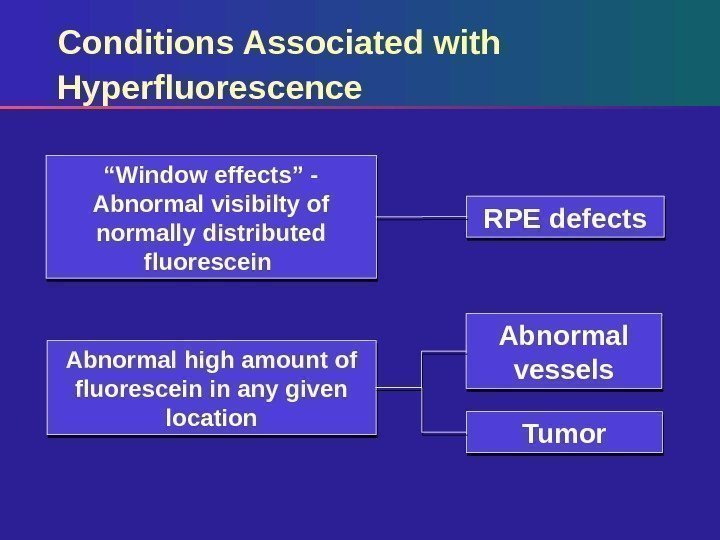 Conditions Associated with Hyperfluorescence

“Window effects” - Abnormal visibilty of normally distributed fluorescein

RPE defects

Abnormal high amount of fluorescein in any given location

Abnormal vessels

Tumor